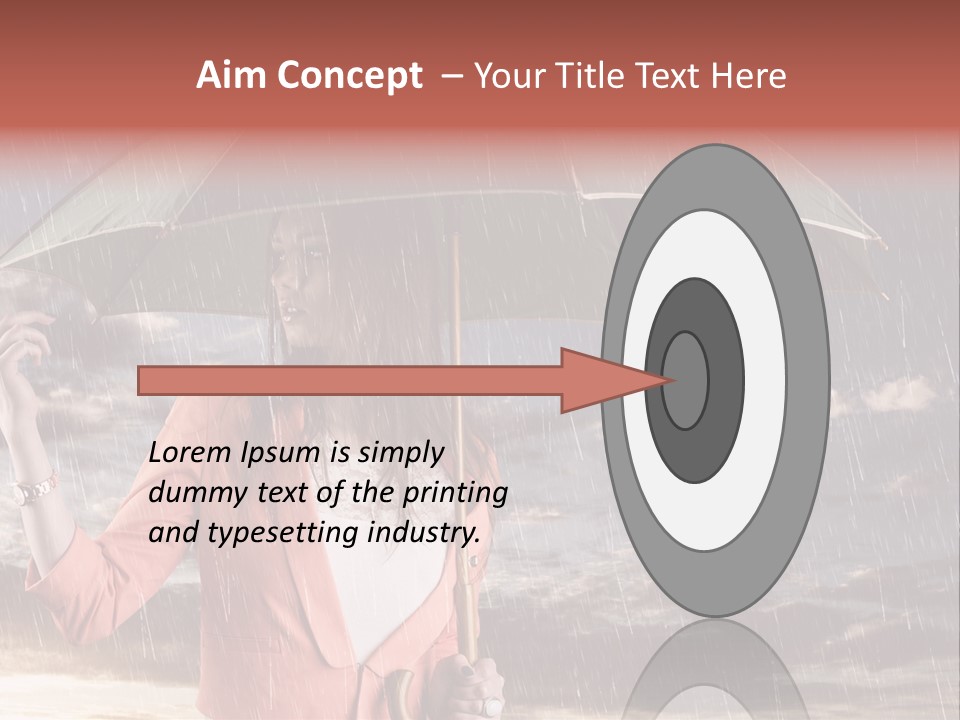 Aim Concept – Your Title Text Here

Lorem Ipsum is simply dummy text of the printing and typesetting industry.